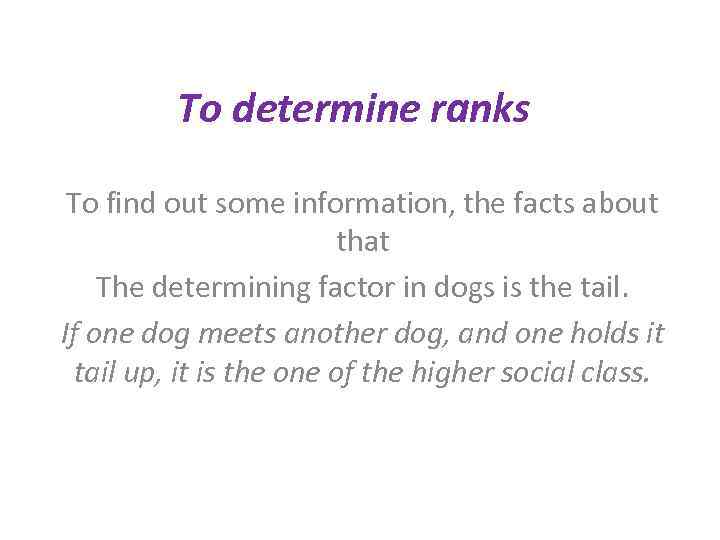 To determine ranks

To find out some information, the facts about that

The determining factor in dogs is the tail.

If one dog meets another dog, and one holds it tail up, it is the one of the higher social class.